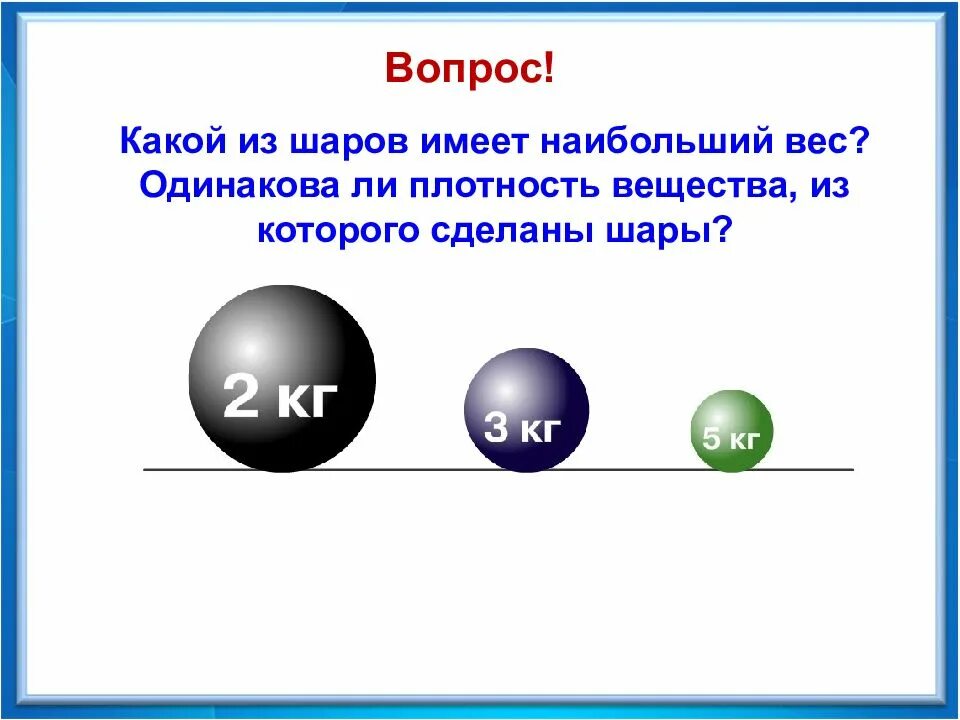 Вопрос!

Какой из шаров имеет наибольший вес? Одинакова ли плотность вещества, из которого сделаны шары?

2 кг

3 кг

5 кг